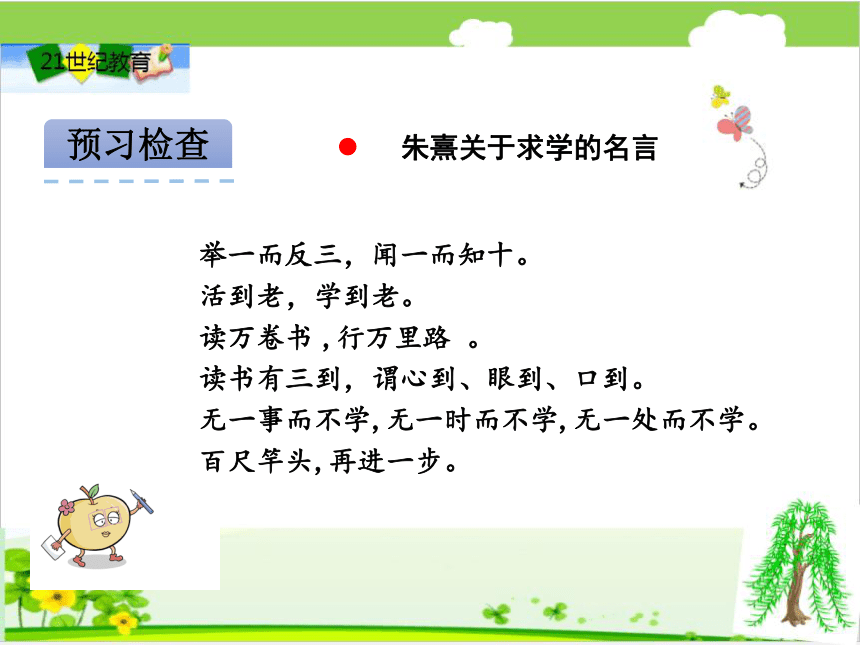 21世纪教育

预习检查

朱熹关于求学的名言

举一而反三，闻一而知十。
活到老，学到老。
读万卷书，行万里路 。
读书有三到，谓心到、眼到、口到。
无一事而不学，无一时而不学，无一处而不学。
百尺竿头，再进一步。